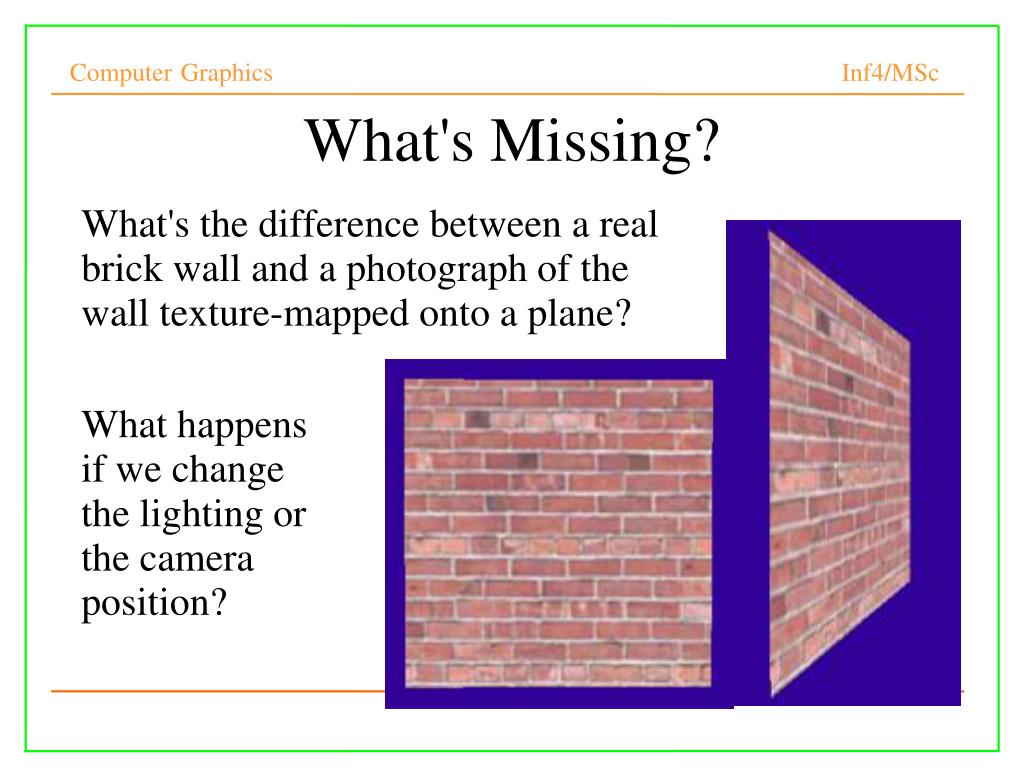 Computer Graphics

Inf4/MSc

What's Missing?

What's the difference between a real brick wall and a photograph of the wall texture-mapped onto a plane?

What happens if we change the lighting or the camera position?